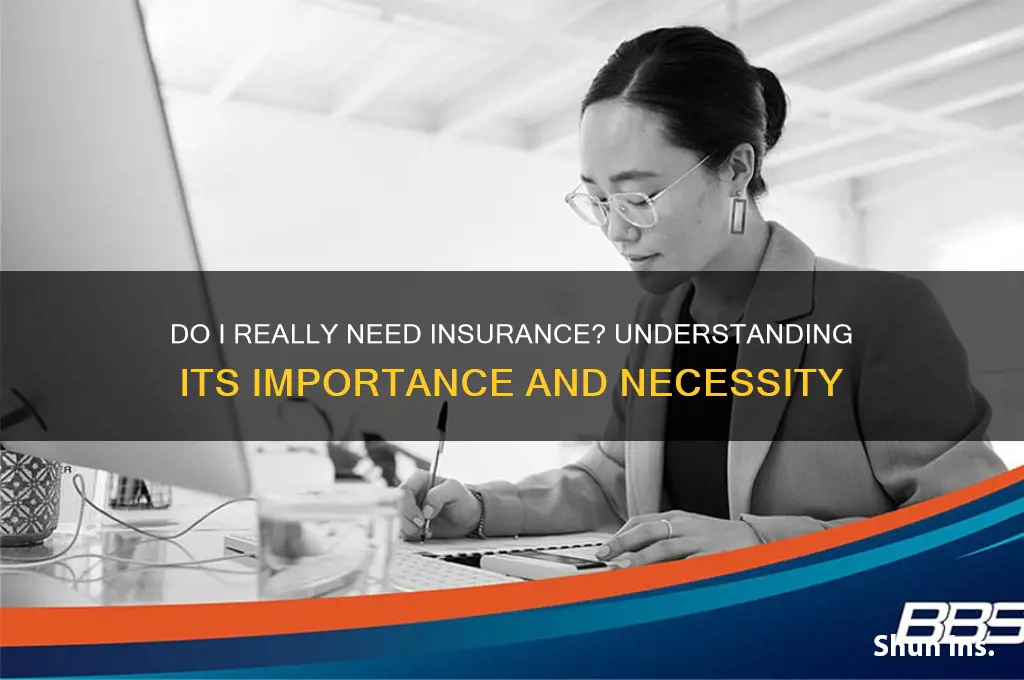 DO I REALLY NEED INSURANCE? UNDERSTANDING ITS IMPORTANCE AND NECESSITY

BBS

Shun ins.